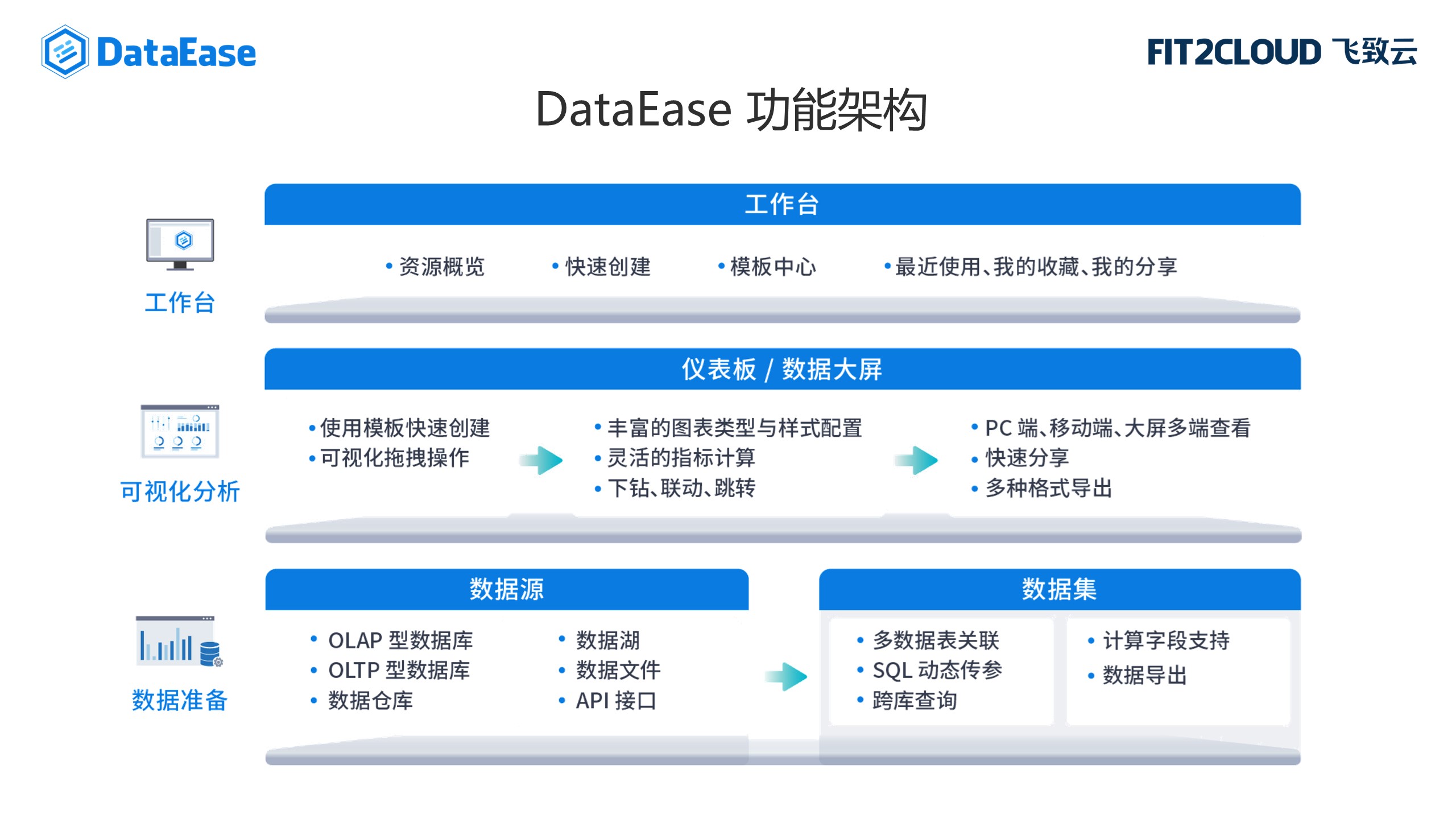 DataEase

FIT2CLOUD 飞致云

DataEase 功能架构

工作台

工作台

• 资源概览
• 快速创建
• 模板中心
• 最近使用、我的收藏、我的分享

可视化分析

仪表板 / 数据大屏

• 使用模板快速创建
• 可视化拖拽操作

• 丰富的图表类型与样式配置
• 灵活的指标计算
• 下钻、联动、跳转

• PC 端、移动端、大屏多端查看
• 快速分享
• 多种格式导出

数据准备

数据源

• OLAP 型数据库
• OLTP 型数据库
• 数据仓库

• 数据湖
• 数据文件
• API 接口

数据集

• 多数据表关联
• SQL 动态传参
• 跨库查询

• 计算字段支持
• 数据导出